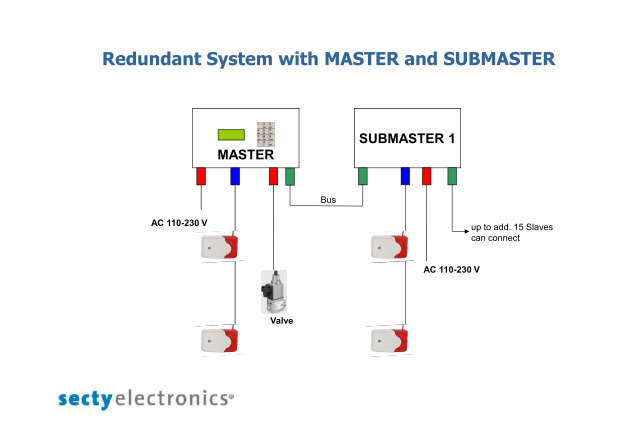 Redundant System with MASTER and SUBMASTER

MASTER

SUBMASTER 1

Bus

AC 110-230 V

up to add. 15 Slaves can connect

AC 110-230 V

Valve

sectyelectronics®